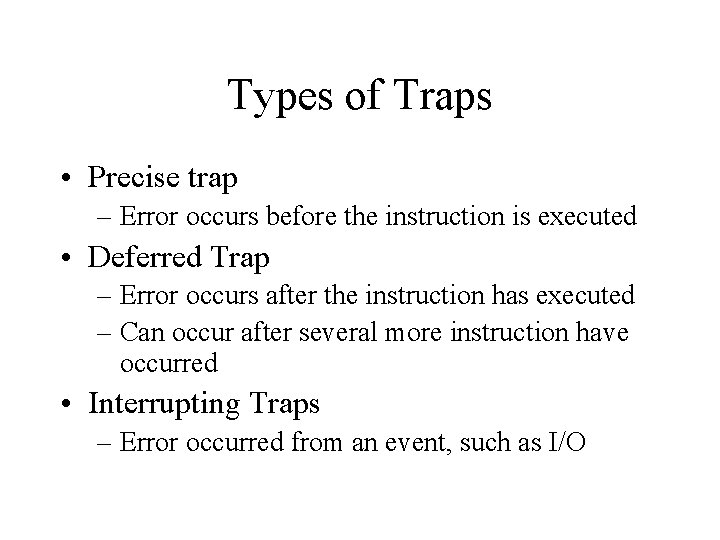 Types of Traps

• Precise trap
– Error occurs before the instruction is executed
• Deferred Trap
– Error occurs after the instruction has executed
– Can occur after several more instruction have occurred
• Interrupting Traps
– Error occurred from an event, such as I/O